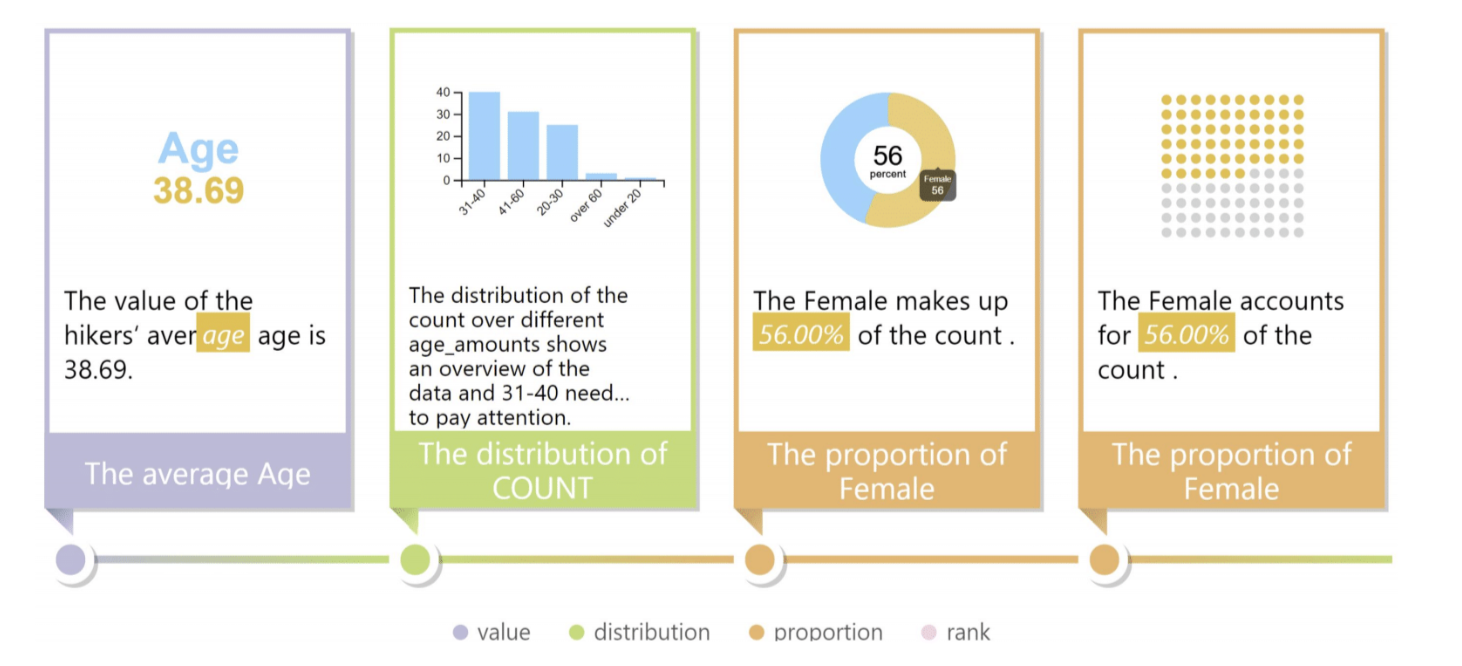 Age
38.69

The value of the hikers' aver age age is 38.69.

The average Age

40
30
20
10
0
31-40
41-60
20-30
over 60
under 20

The distribution of the count over different age_amounts shows an overview of the data and 31-40 need... to pay attention.

The distribution of COUNT

56
percent
Female
56

The Female makes up 56.00% of the count .

The proportion of Female

The Female accounts for 56.00% of the count .

The proportion of Female

value distribution proportion rank